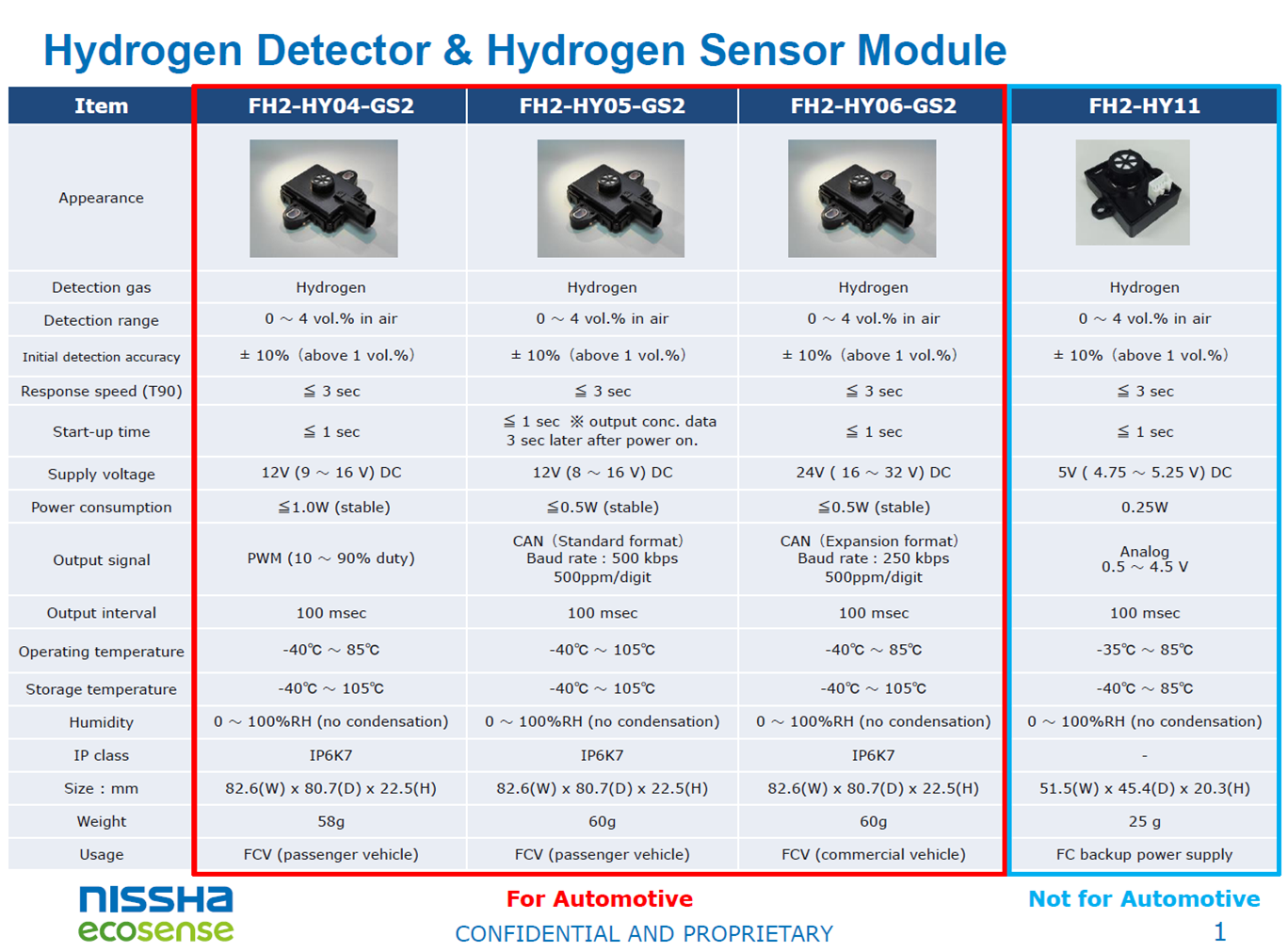 Hydrogen Detector & Hydrogen Sensor Module

| Item | FH2-HY04-GS2 | FH2-HY05-GS2 | FH2-HY06-GS2 | FH2-HY11 |
|---|---|---|---|---|
| Appearance | | | | |
| Detection gas | Hydrogen | Hydrogen | Hydrogen | Hydrogen |
| Detection range | 0 ～ 4 vol.% in air | 0 ～ 4 vol.% in air | 0 ～ 4 vol.% in air | 0 ～ 4 vol.% in air |
| Initial detection accuracy | ± 10%（above 1 vol.%） | ± 10%（above 1 vol.%） | ± 10%（above 1 vol.%） | ± 10%（above 1 vol.%） |
| Response speed (T90) | ≦ 3 sec | ≦ 3 sec | ≦ 3 sec | ≦ 3 sec |
| Start-up time | ≦ 1 sec | ≦ 1 sec ※ output conc. data 3 sec later after power on. | ≦ 1 sec | ≦ 1 sec |
| Supply voltage | 12V (9 ～ 16 V) DC | 12V (8 ～ 16 V) DC | 24V ( 16 ～ 32 V) DC | 5V ( 4.75 ～ 5.25 V) DC |
| Power consumption | ≦1.0W (stable) | ≦0.5W (stable) | ≦0.5W (stable) | 0.25W |
| Output signal | PWM (10 ～ 90% duty) | CAN（Standard format） Baud rate : 500 kbps 500ppm/digit | CAN（Expansion format） Baud rate : 250 kbps 500ppm/digit | Analog 0.5 ～ 4.5 V |
| Output interval | 100 msec | 100 msec | 100 msec | 100 msec |
| Operating temperature | -40℃ ～ 85℃ | -40℃ ～ 105℃ | -40℃ ～ 85℃ | -35℃ ～ 85℃ |
| Storage temperature | -40℃ ～ 105℃ | -40℃ ～ 105℃ | -40℃ ～ 105℃ | -40℃ ～ 85℃ |
| Humidity | 0 ～ 100%RH (no condensation) | 0 ～ 100%RH (no condensation) | 0 ～ 100%RH (no condensation) | 0 ～ 100%RH (no condensation) |
| IP class | IP6K7 | IP6K7 | IP6K7 | - |
| Size : mm | 82.6(W) x 80.7(D) x 22.5(H) | 82.6(W) x 80.7(D) x 22.5(H) | 82.6(W) x 80.7(D) x 22.5(H) | 51.5(W) x 45.4(D) x 20.3(H) |
| Weight | 58g | 60g | 60g | 25 g |
| Usage | FCV (passenger vehicle) | FCV (passenger vehicle) | FCV (commercial vehicle) | FC backup power supply |

NISSHA ecosense

For Automotive

Not for Automotive

CONFIDENTIAL AND PROPRIETARY

1